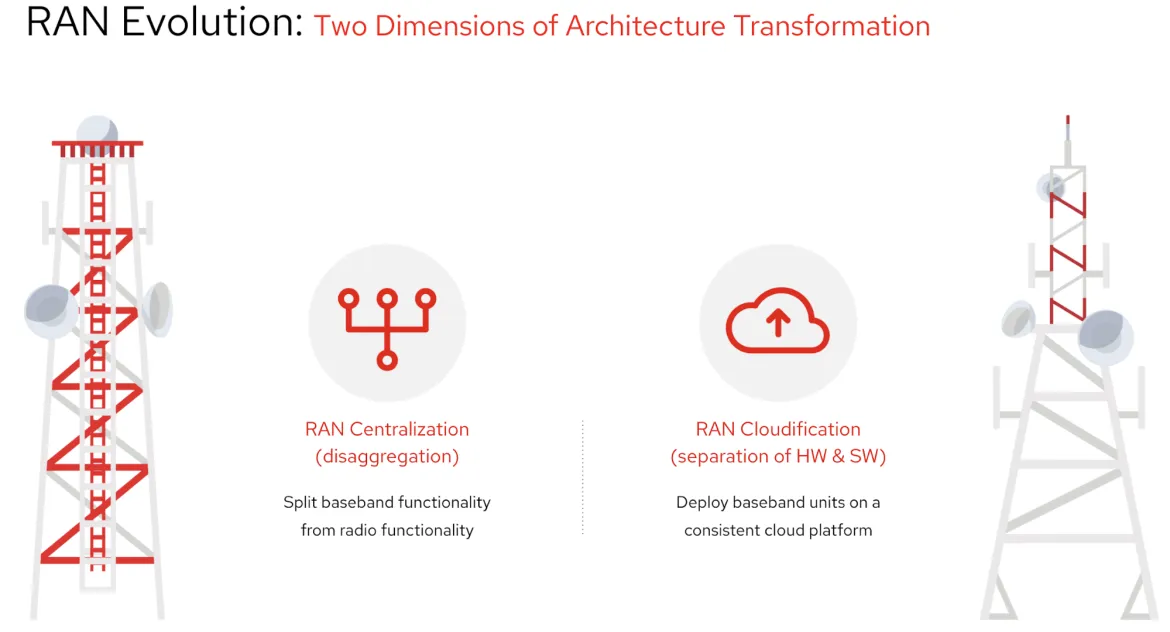 RAN Evolution: Two Dimensions of Architecture Transformation

RAN Centralization
(disaggregation)

Split baseband functionality from radio functionality

RAN Cloudification
(separation of HW & SW)

Deploy baseband units on a consistent cloud platform